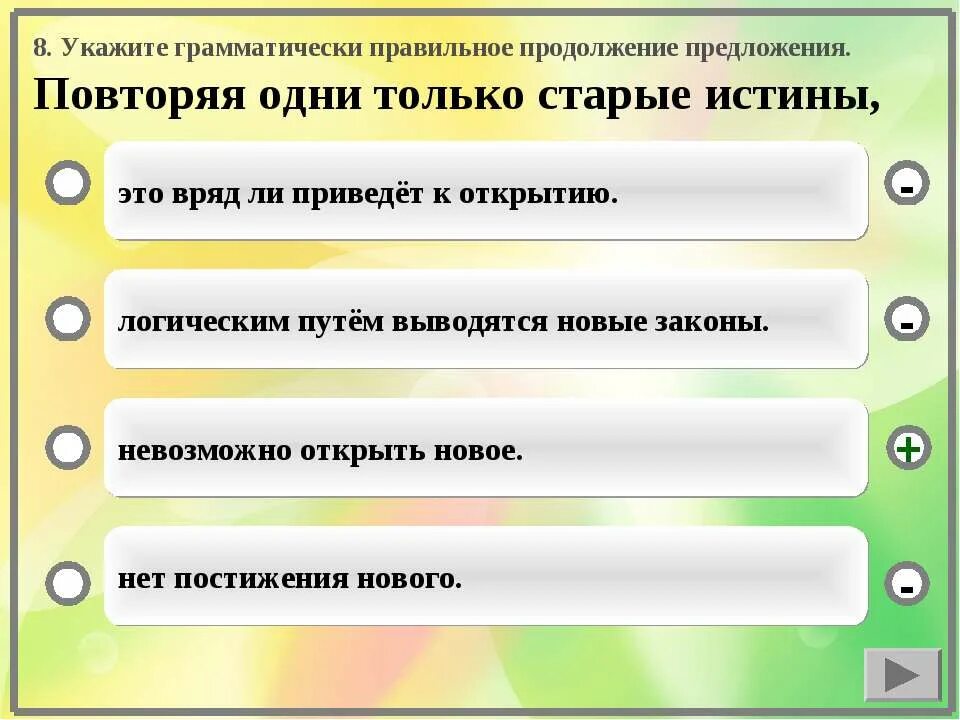 8. Укажите грамматически правильное продолжение предложения.

Повторяя одни только старые истины,

это вряд ли приведёт к открытию.

-

логическим путём выводятся новые законы.

-

невозможно открыть новое.

+

нет постижения нового.

-